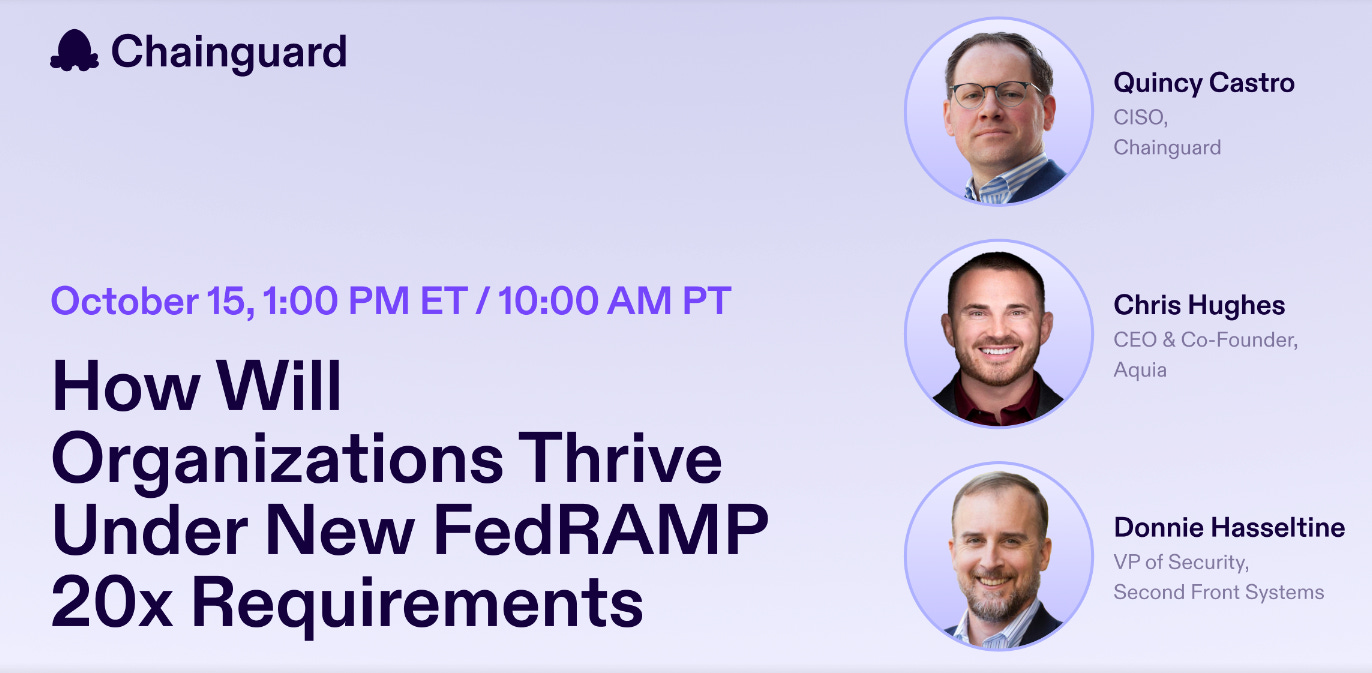 Chainguard

October 15, 1:00 PM ET / 10:00 AM PT

How Will Organizations Thrive Under New FedRAMP 20x Requirements

Quincy Castro
CISO,
Chainguard

Chris Hughes
CEO & Co-Founder,
Aquia

Donnie Hasseltine
VP of Security,
Second Front Systems